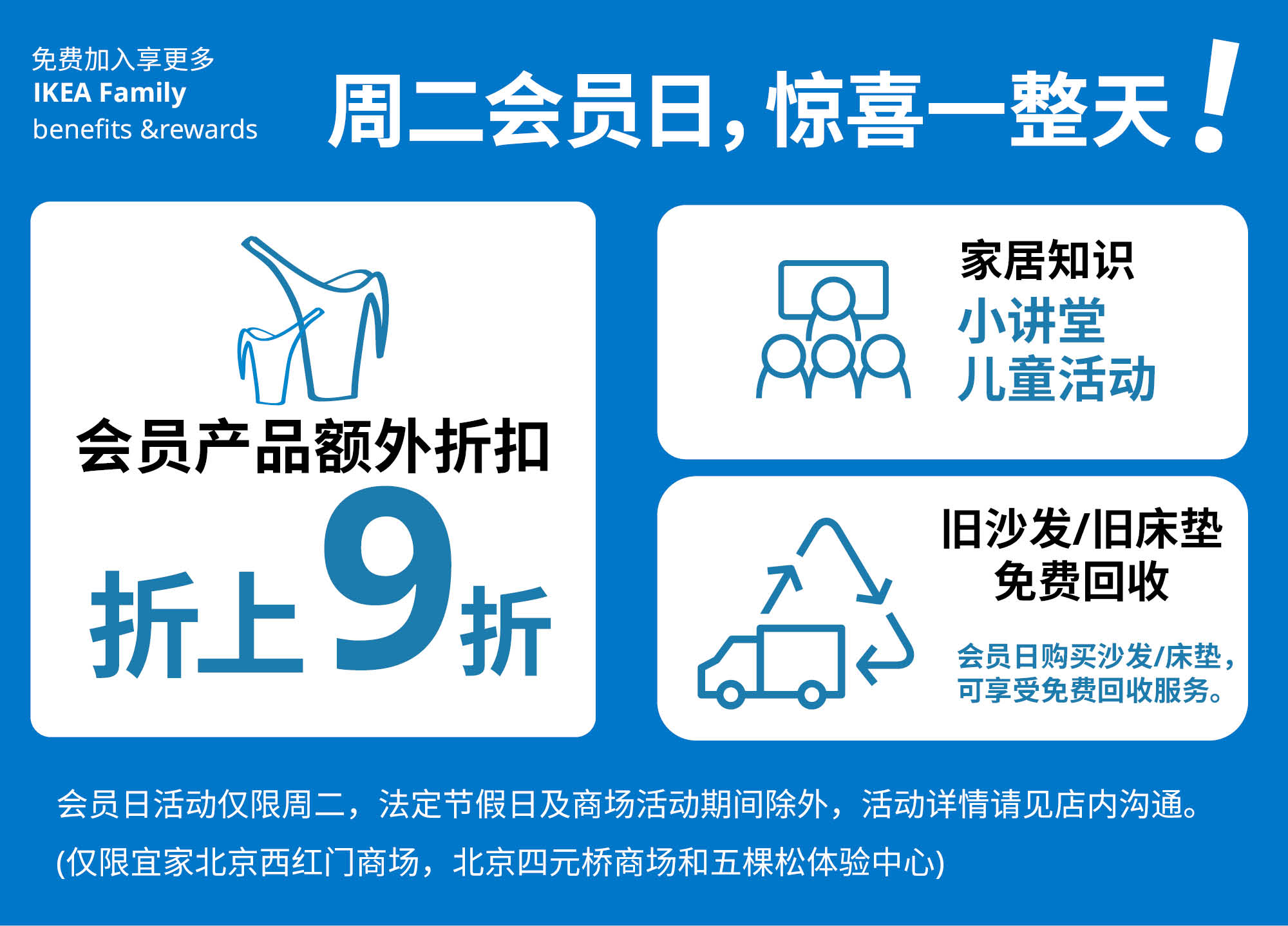 免费加入享更多
IKEA Family
benefits &rewards

周二会员日，惊喜一整天！

会员产品额外折扣
折上9折

家居知识
小讲堂
儿童活动

旧沙发/旧床垫
免费回收
会员日购买沙发/床垫，可享受免费回收服务。

会员日活动仅限周二，法定节假日及商场活动期间除外，活动详情请见店内沟通。
(仅限宜家北京西红门商场，北京四元桥商场和五棵松体验中心)